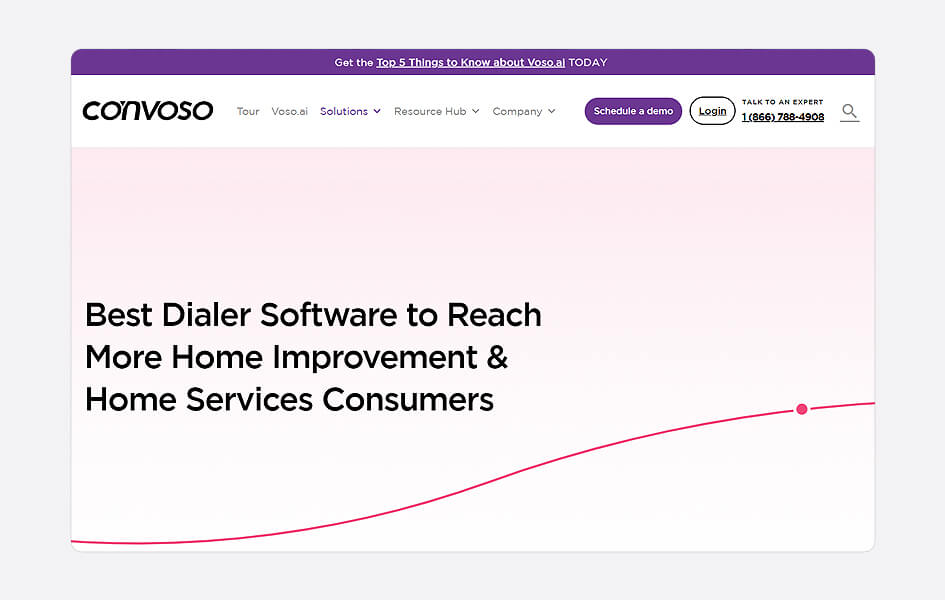 Get the Top 5 Things to Know about Voso.ai TODAY

CONVOSO Tour Voso.ai Solutions Resource Hub Company Schedule a demo Login TALK TO AN EXPERT 1 (866) 788-4908

Best Dialer Software to Reach More Home Improvement & Home Services Consumers